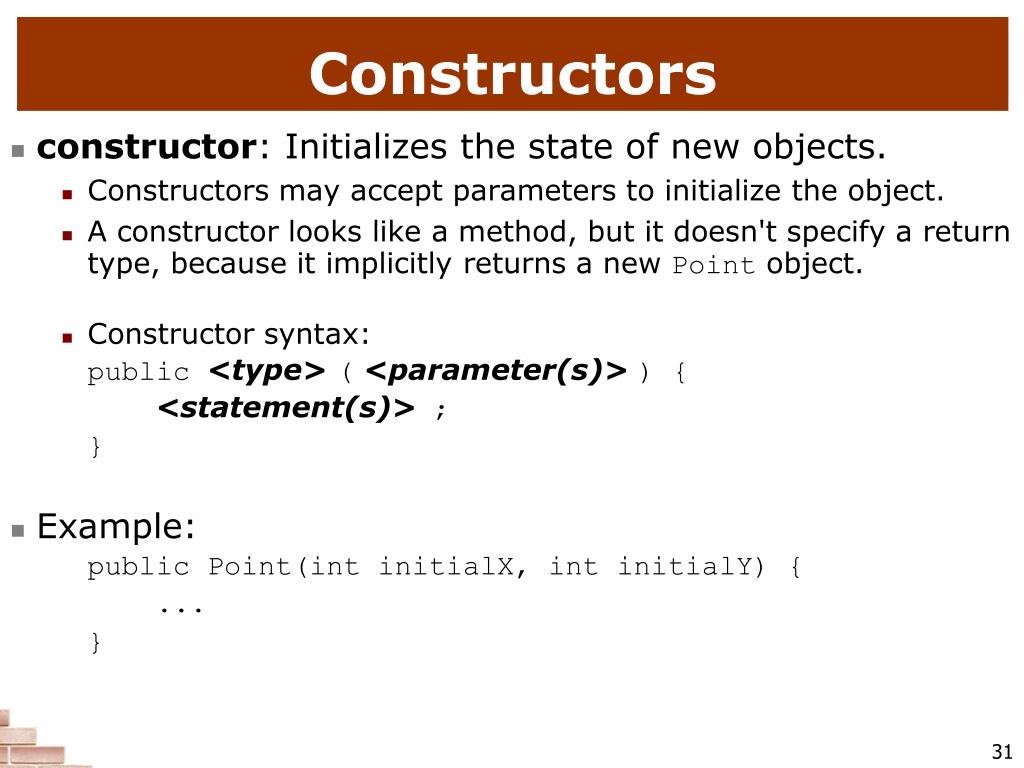 Constructors

constructor: Initializes the state of new objects.

Constructors may accept parameters to initialize the object.

A constructor looks like a method, but it doesn't specify a return type, because it implicitly returns a new Point object.

Constructor syntax:
public <type> ( <parameter(s)> ) {
    <statement(s)> ;
}

Example:
public Point(int initialX, int initialY) {
    ...
}

31